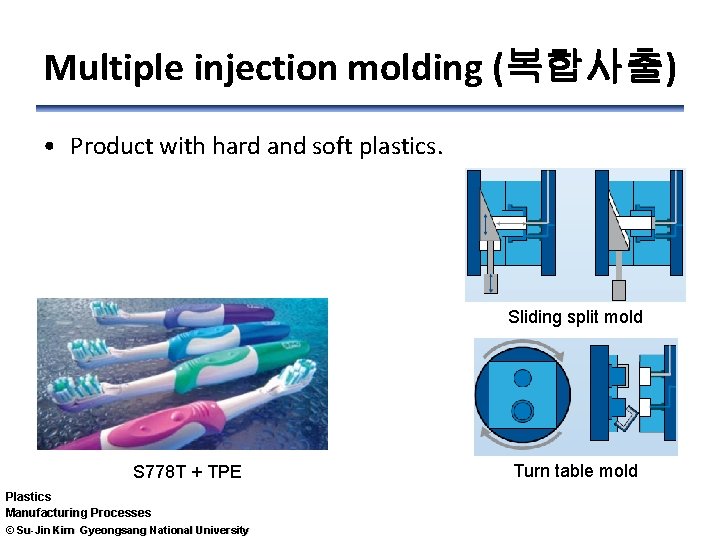 Multiple injection molding (복합사출)

• Product with hard and soft plastics.

Sliding split mold

S778T + TPE

Turn table mold

Plastics
Manufacturing Processes
© Su-Jin Kim Gyeongsang National University